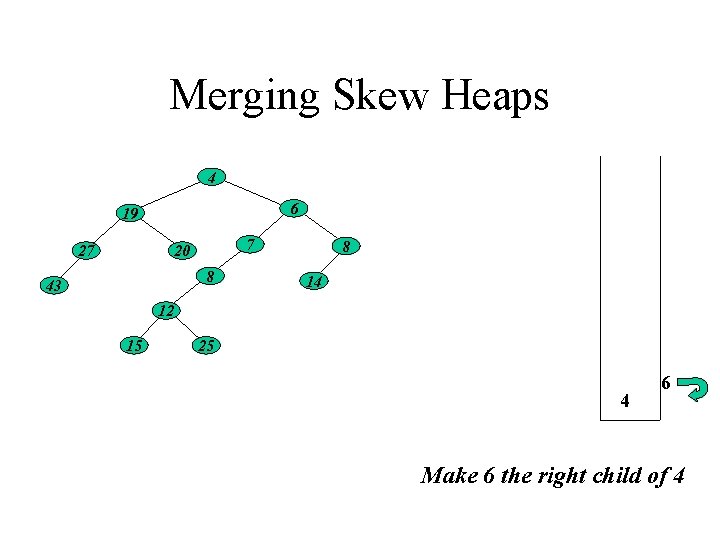 Merging Skew Heaps

4

19

6

27

20

7

8

43

8

14

12

15

25

6

4

Make 6 the right child of 4